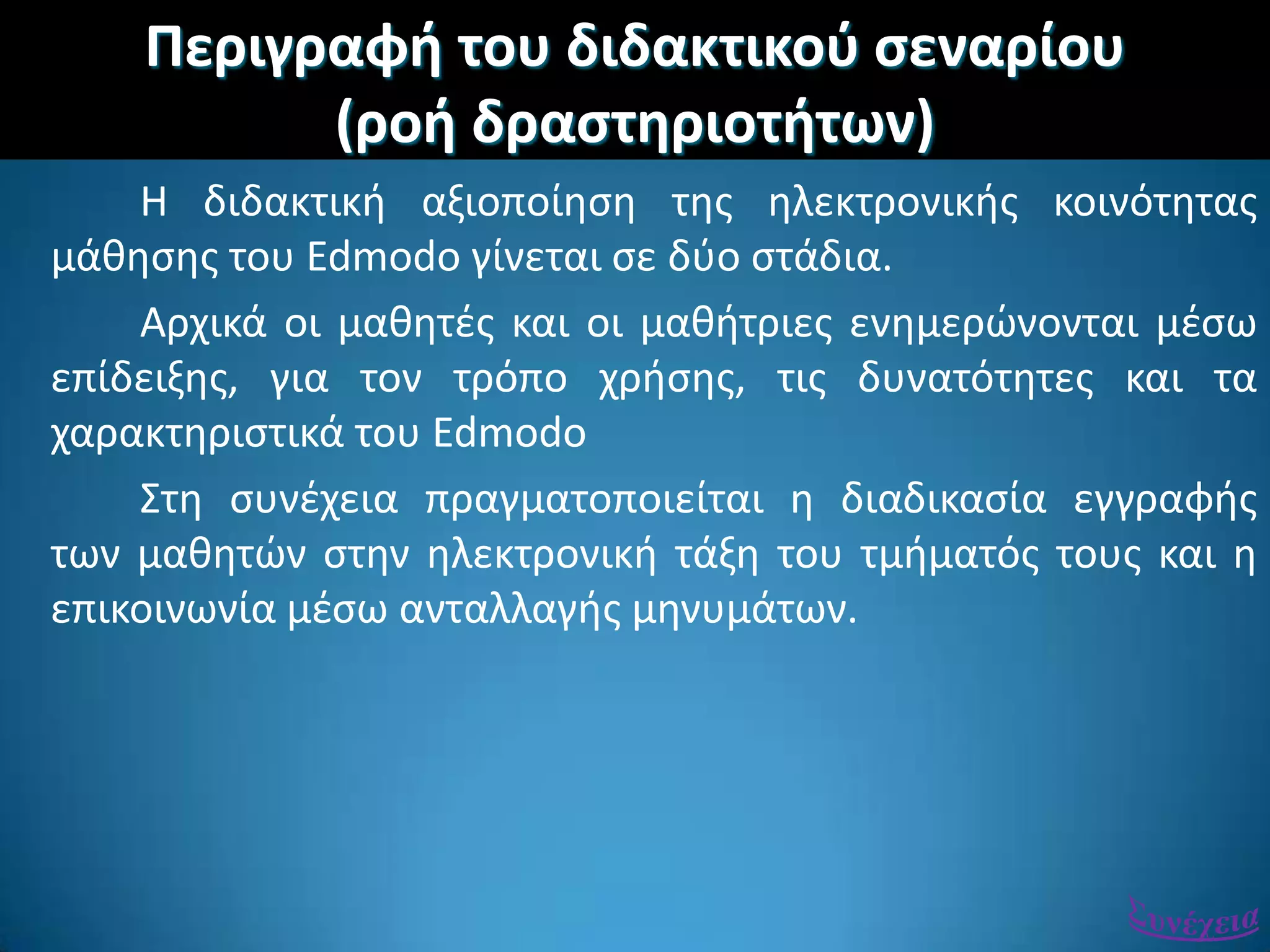 Περιγραφή του διδακτικού σεναρίου (ροή δραστηριοτήτων)

Η διδακτική αξιοποίηση της ηλεκτρονικής κοινότητας μάθησης του Edmodo γίνεται σε δύο στάδια.

Αρχικά οι μαθητές και οι μαθήτριες ενημερώνονται μέσω επίδειξης, για τον τρόπο χρήσης, τις δυνατότητες και τα χαρακτηριστικά του Edmodo

Στη συνέχεια πραγματοποιείται η διαδικασία εγγραφής των μαθητών στην ηλεκτρονική τάξη του τμήματός τους και η επικοινωνία μέσω ανταλλαγής μηνυμάτων.

Συνέχεια